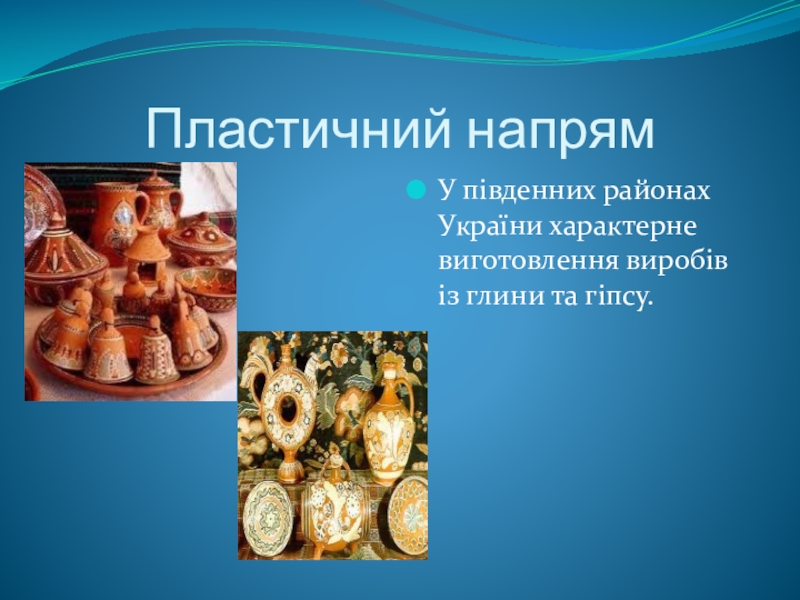 Пластичний напрям

У південних районах України характерне виготовлення виробів із глини та гіпсу.